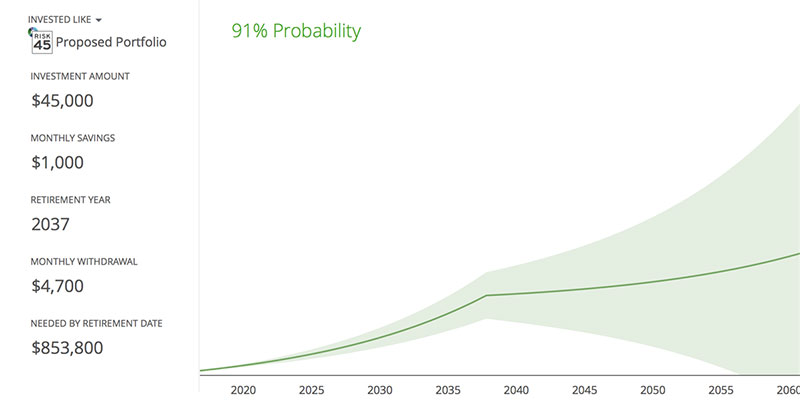 INVESTED LIKE

RISK 45 Proposed Portfolio

INVESTMENT AMOUNT

$45,000

MONTHLY SAVINGS

$1,000

RETIREMENT YEAR

2037

MONTHLY WITHDRAWAL

$4,700

NEEDED BY RETIREMENT DATE

$853,800

91% Probability

2020 2025 2030 2035 2040 2045 2050 2055 2060